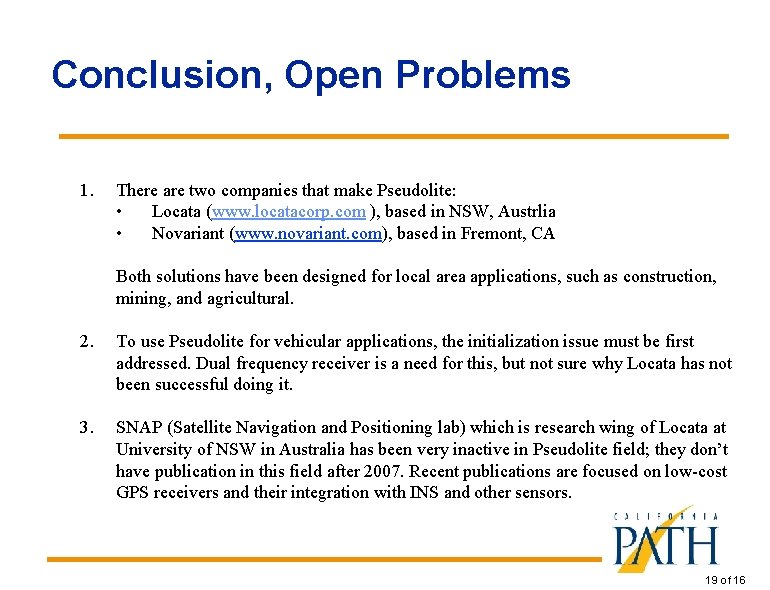 Conclusion, Open Problems

1. There are two companies that make Pseudolite:
• Locata (www.locatacorp.com ), based in NSW, Austrlia
• Novariant (www.novariant.com), based in Fremont, CA

Both solutions have been designed for local area applications, such as construction, mining, and agricultural.

2. To use Pseudolite for vehicular applications, the initialization issue must be first addressed. Dual frequency receiver is a need for this, but not sure why Locata has not been successful doing it.

3. SNAP (Satellite Navigation and Positioning lab) which is research wing of Locata at University of NSW in Australia has been very inactive in Pseudolite field; they don't have publication in this field after 2007. Recent publications are focused on low-cost GPS receivers and their integration with INS and other sensors.

CALIFORNIA
PATH

19 of 16